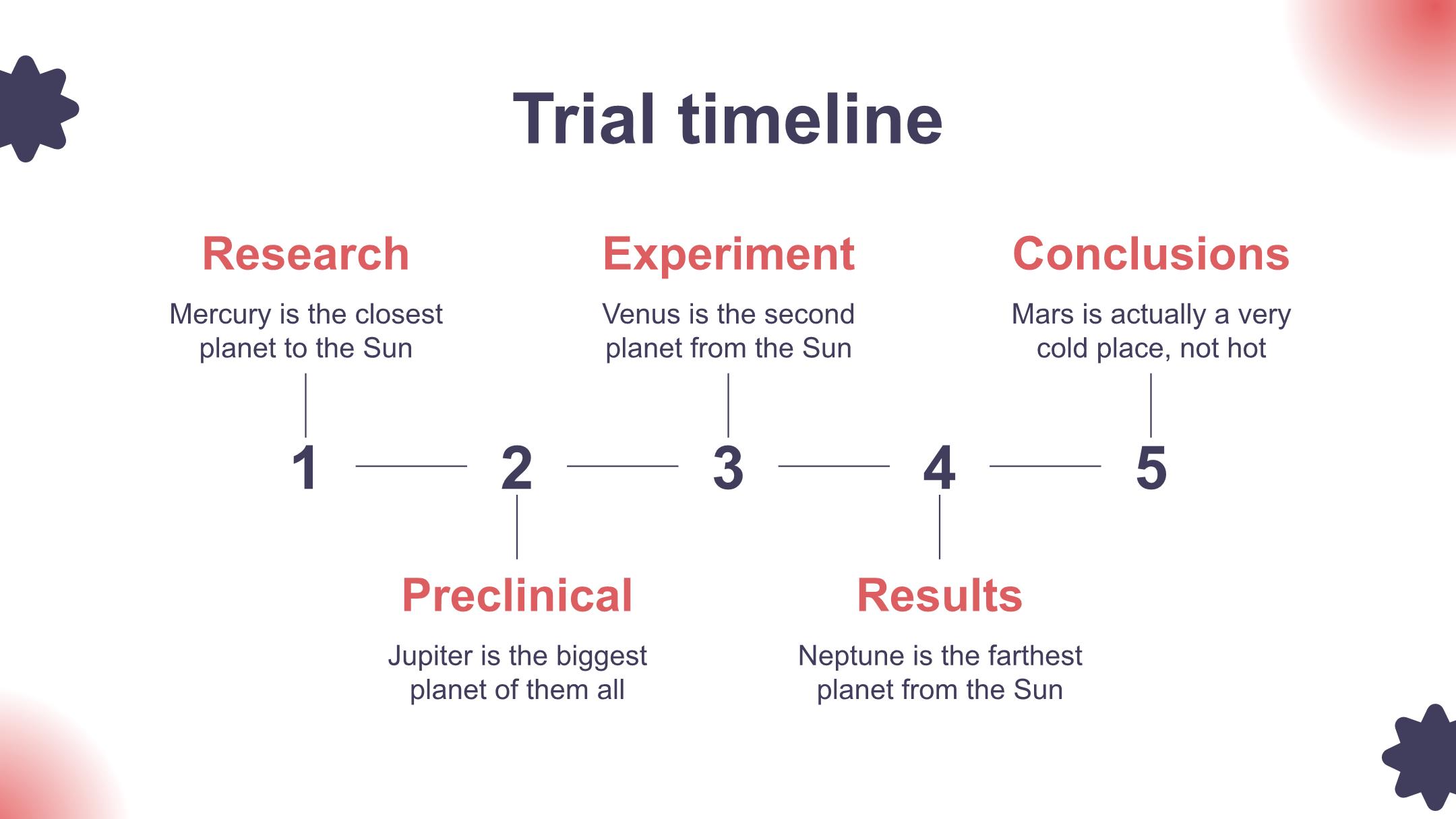 Trial timeline

Research

Mercury is the closest planet to the Sun

Experiment

Venus is the second planet from the Sun

Conclusions

Mars is actually a very cold place, not hot

1

2

3

4

5

Preclinical

Jupiter is the biggest planet of them all

Results

Neptune is the farthest planet from the Sun